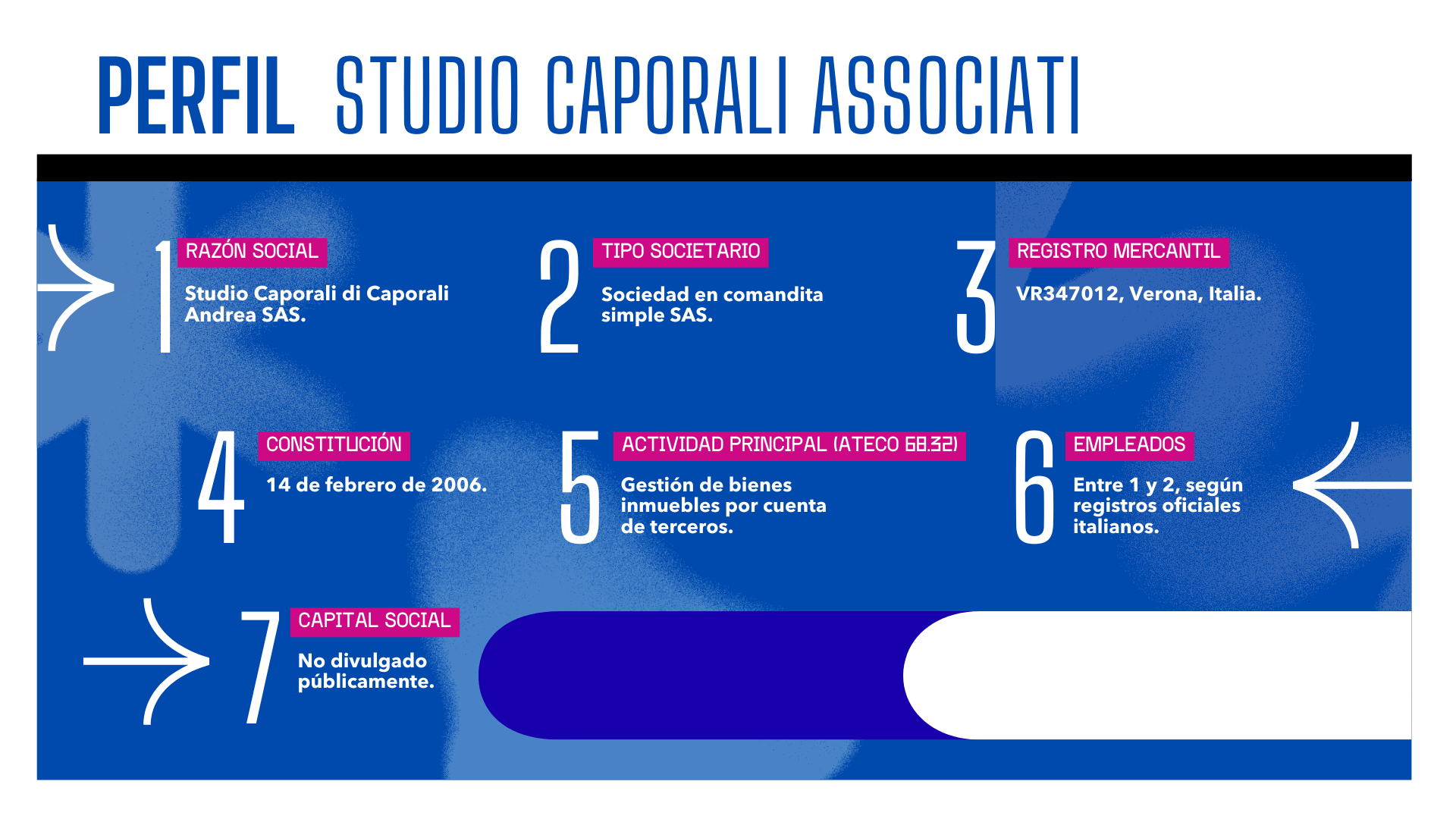 PERFIL STUDIO CAPORALI ASSOCIATI

1 RAZÓN SOCIAL

Studio Caporali di Caporali Andrea SAS.

2 TIPO SOCIETARIO

Sociedad en comandita simple SAS.

3 REGISTRO MERCANTIL

VR347012, Verona, Italia.

4 CONSTITUCIÓN

14 de febrero de 2006.

5 ACTIVIDAD PRINCIPAL (ATECO 68.32)

Gestión de bienes inmuebles por cuenta de terceros.

6 EMPLEADOS

Entre 1 y 2, según registros oficiales italianos.

7 CAPITAL SOCIAL

No divulgado públicamente.